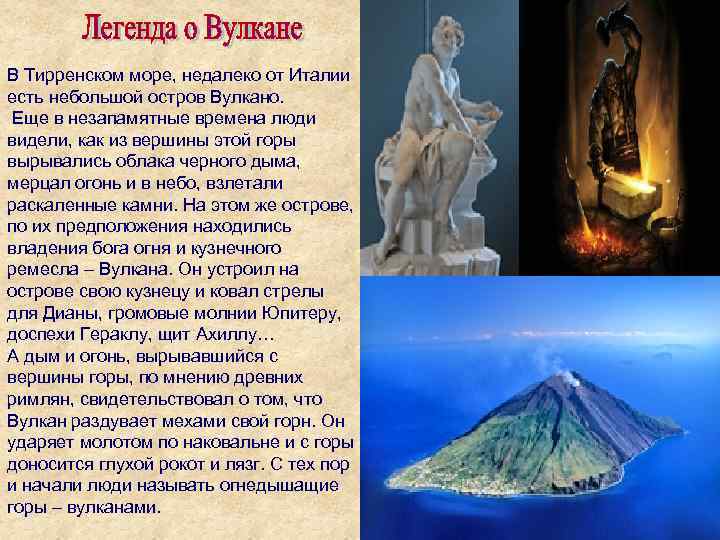 Легенда о Вулкане

В Тирренском море, недалеко от Италии есть небольшой остров Вулкано.
Еще в незапамятные времена люди видели, как из вершины этой горы вырывались облака черного дыма, мерцал огонь и в небо, взлетали раскаленные камни. На этом же острове, по их предположения находились владения бога огня и кузнечного ремесла – Вулкана. Он устроил на острове свою кузнецу и ковал стрелы для Дианы, громовые молнии Юпитеру, доспехи Гераклу, щит Ахиллу…
А дым и огонь, вырывавшийся с вершины горы, по мнению древних римлян, свидетельствовал о том, что Вулкан раздувает мехами свой горн. Он ударяет молотом по наковальне и с горы доносится глухой рокот и лязг. С тех пор и начали люди называть огнедышащие горы – вулканами.